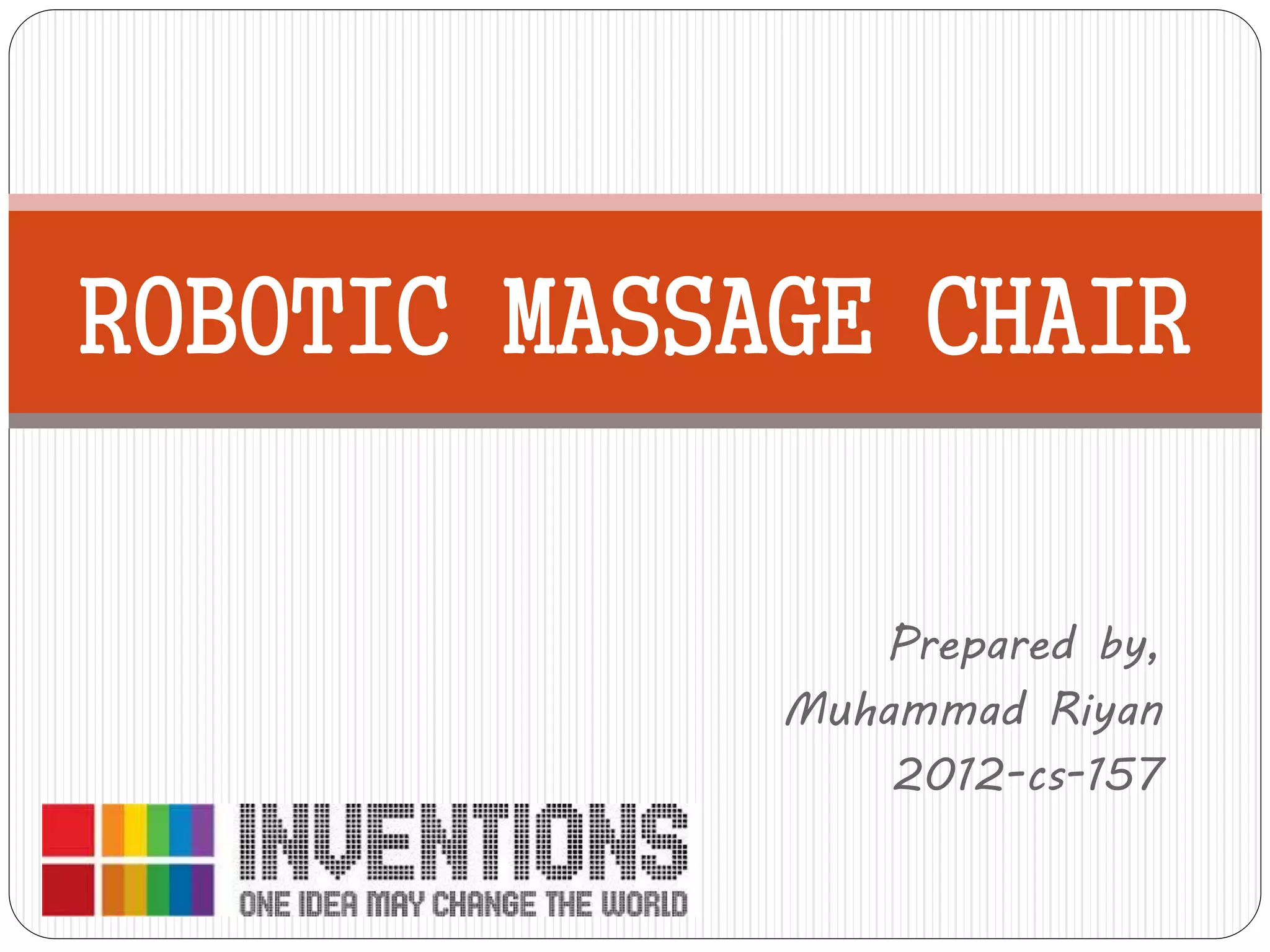 ROBOTIC MASSAGE CHAIR

Prepared by,
Muhammad Riyan
2012-cs-157

INVENTIONS
ONE IDEA MAY CHANGE THE WORLD